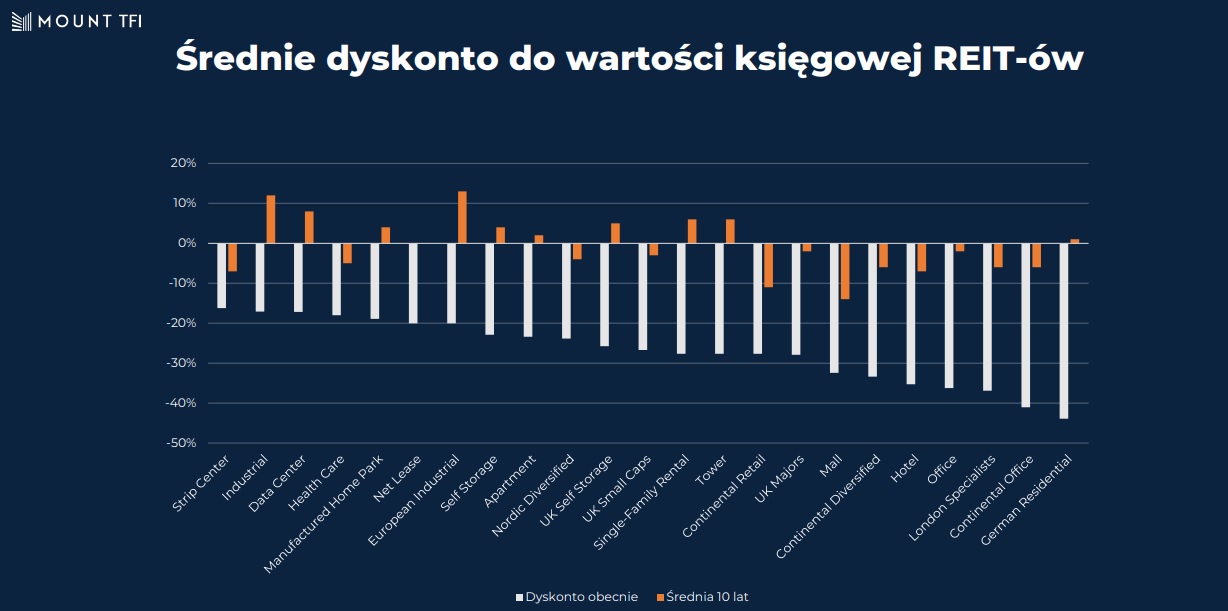 MOUNT TFI

Średnie dyskonto do wartości księgowej REIT-ów

20%
10%
0%
-10%
-20%
-30%
-40%
-50%

Strip Center
Industrial
Data Center
Health Care
Manufactured Home Park
Net Lease
European Industrial
Self Storage
Apartment
Nordic Diversified
UK Self Storage
UK Small Caps
Single-Family Rental
Tower
Continental Retail
UK Majors
Mall
Continental Diversified
Hotel
Office
London Specialists
Continental Office
German Residential

Dyskonto obecnie
Średnia 10 lat